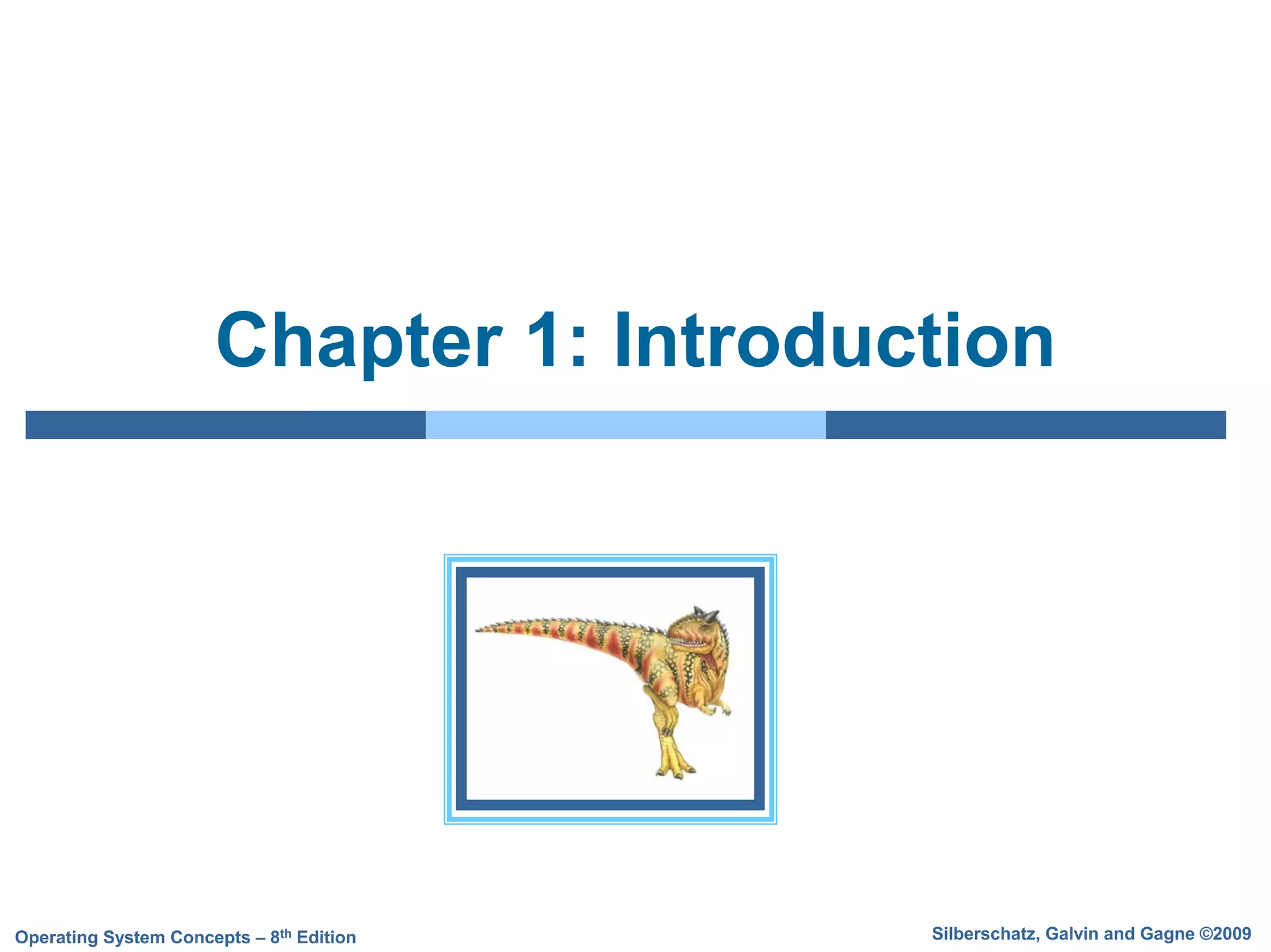 Chapter 1: Introduction

Operating System Concepts – 8th Edition

Silberschatz, Galvin and Gagne ©2009